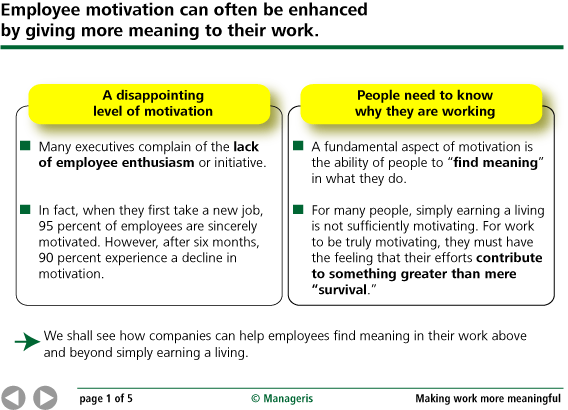 Employee motivation can often be enhanced by giving more meaning to their work.

A disappointing level of motivation

Many executives complain of the lack of employee enthusiasm or initiative.

In fact, when they first take a new job, 95 percent of employees are sincerely motivated. However, after six months, 90 percent experience a decline in motivation.

People need to know why they are working

A fundamental aspect of motivation is the ability of people to "find meaning" in what they do.

For many people, simply earning a living is not sufficiently motivating. For work to be truly motivating, they must have the feeling that their efforts contribute to something greater than mere "survival."

We shall see how companies can help employees find meaning in their work above and beyond simply earning a living.

page 1 of 5

© Manageris

Making work more meaningful